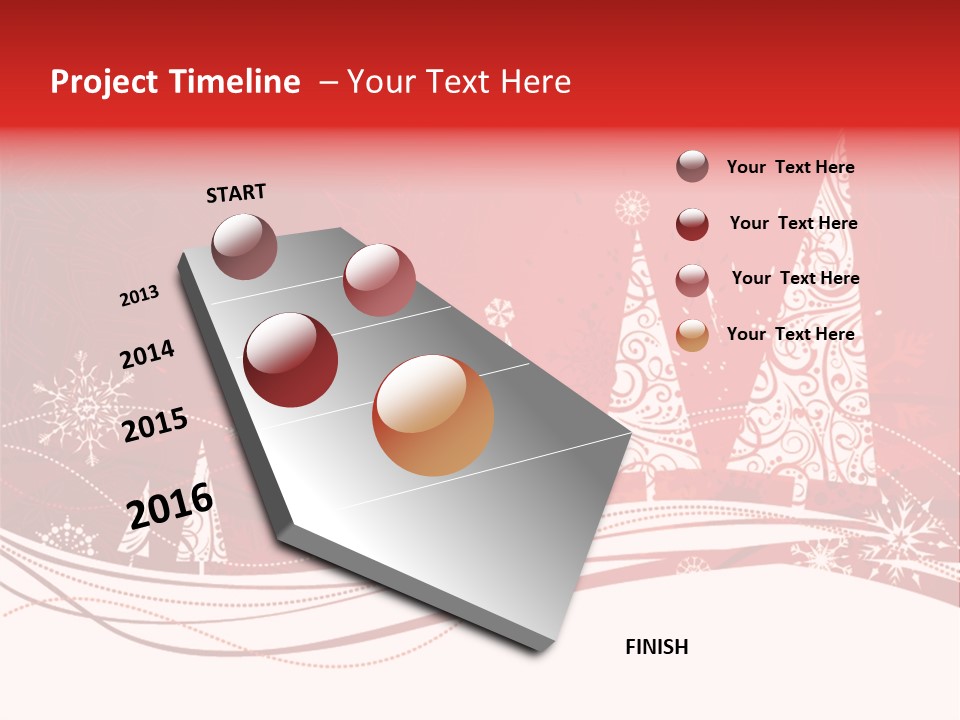 Project Timeline – Your Text Here

START

2013

2014

2015

2016

FINISH

Your Text Here

Your Text Here

Your Text Here

Your Text Here